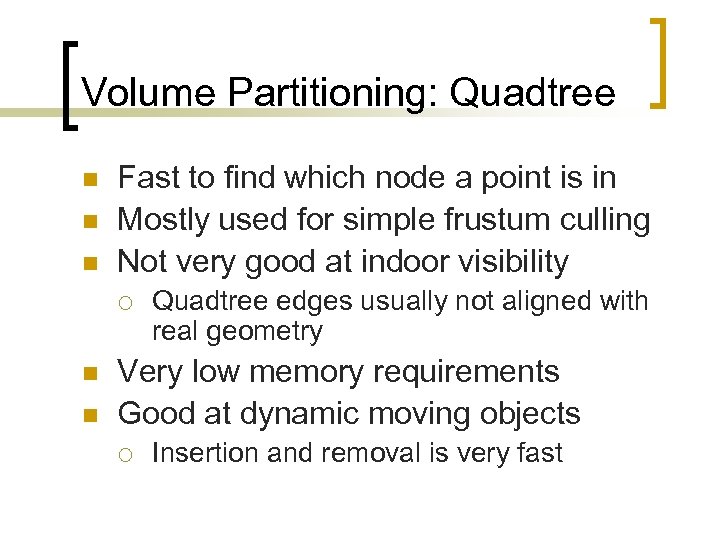 Volume Partitioning: Quadtree

- Fast to find which node a point is in
- Mostly used for simple frustum culling
- Not very good at indoor visibility
  - Quadtree edges usually not aligned with real geometry
- Very low memory requirements
- Good at dynamic moving objects
  - Insertion and removal is very fast